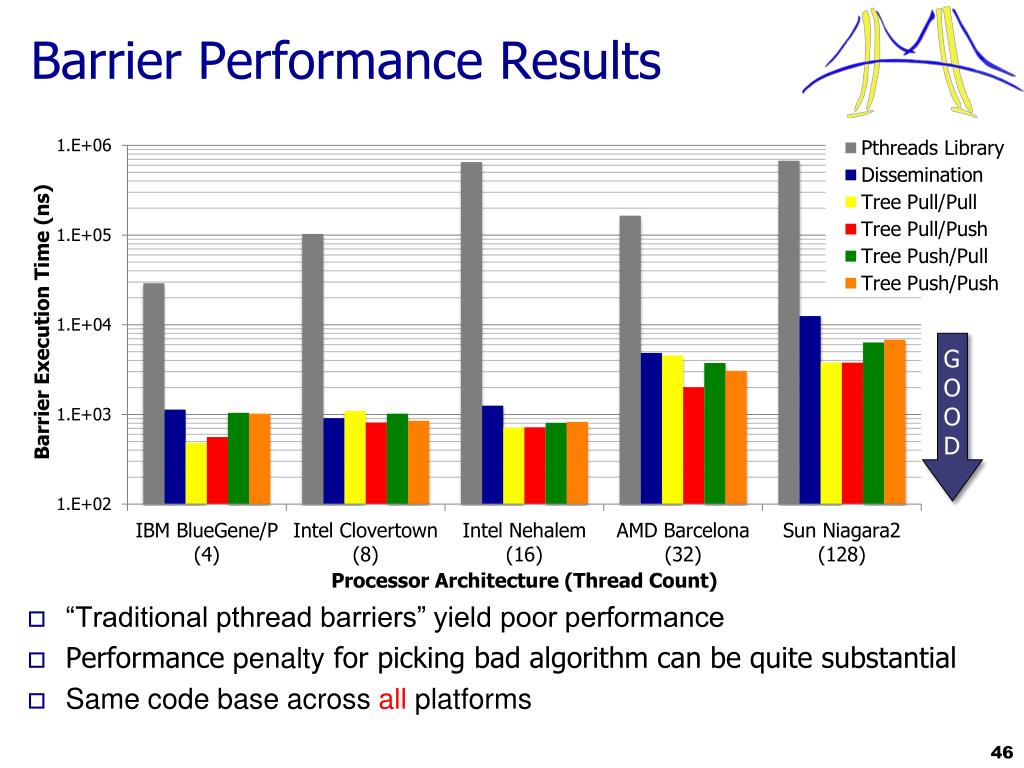 Barrier Performance Results

Barrier Execution Time (ns)

1.E+06
1.E+05
1.E+04
1.E+03
1.E+02

Pthreads Library
Dissemination
Tree Pull/Pull
Tree Pull/Push
Tree Push/Pull
Tree Push/Push

G
O
O
D

IBM BlueGene/P (4)
Intel Clovertown (8)
Intel Nehalem (16)
AMD Barcelona (32)
Sun Niagara2 (128)

Processor Architecture (Thread Count)

“Traditional pthread barriers” yield poor performance

Performance penalty for picking bad algorithm can be quite substantial

Same code base across all platforms

46